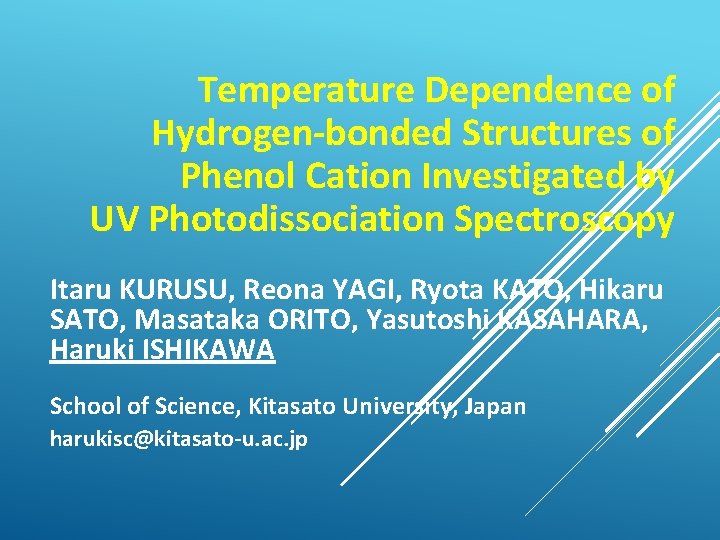 Temperature Dependence of Hydrogen-bonded Structures of Phenol Cation Investigated by UV Photodissociation Spectroscopy

Itaru KURUSU, Reona YAGI, Ryota KATO, Hikaru SATO, Masataka ORITO, Yasutoshi KASAHARA, Haruki ISHIKAWA

School of Science, Kitasato University, Japan
harukisc@kitasato-u.ac.jp